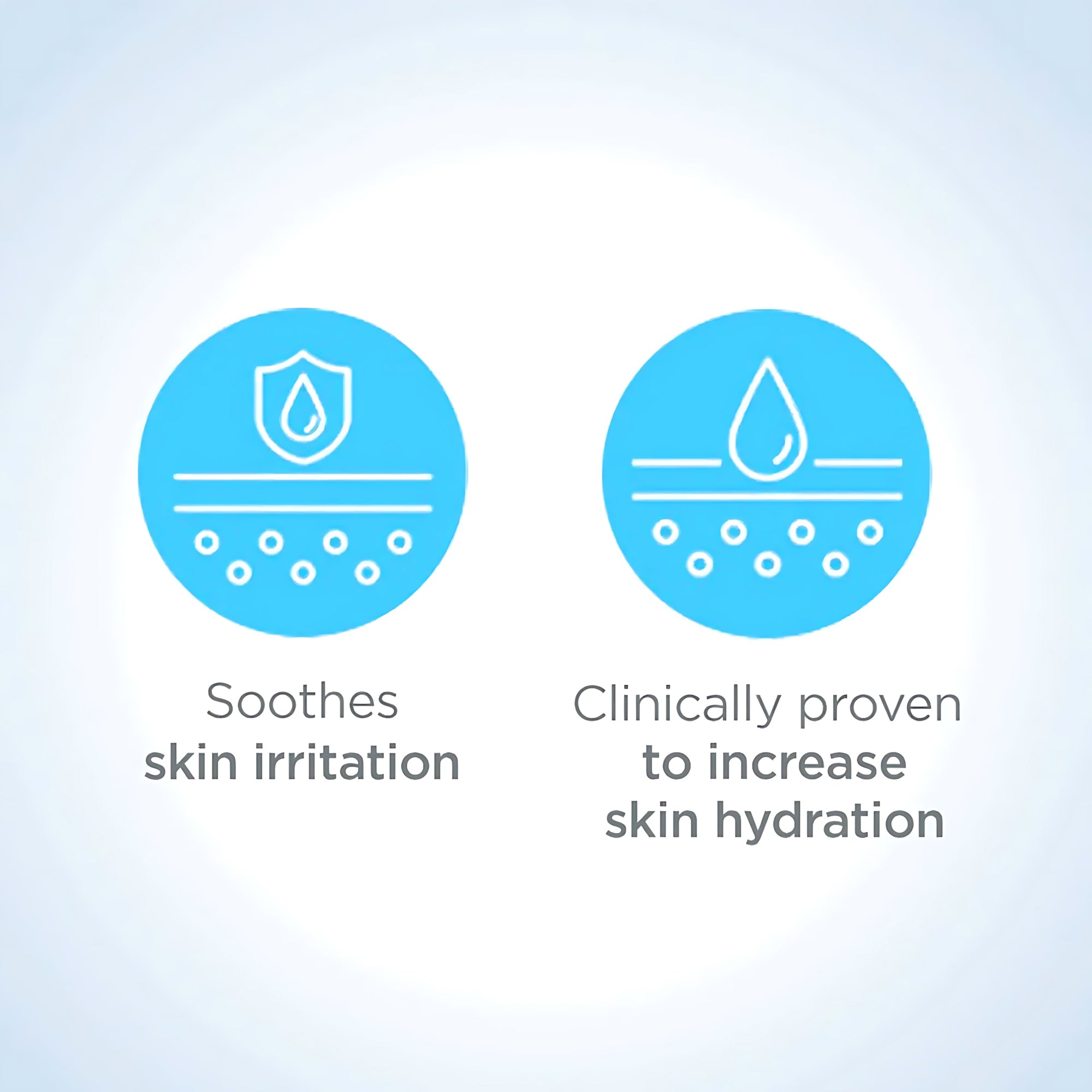 Soothes
skin irritation

Clinically proven
to increase
skin hydration